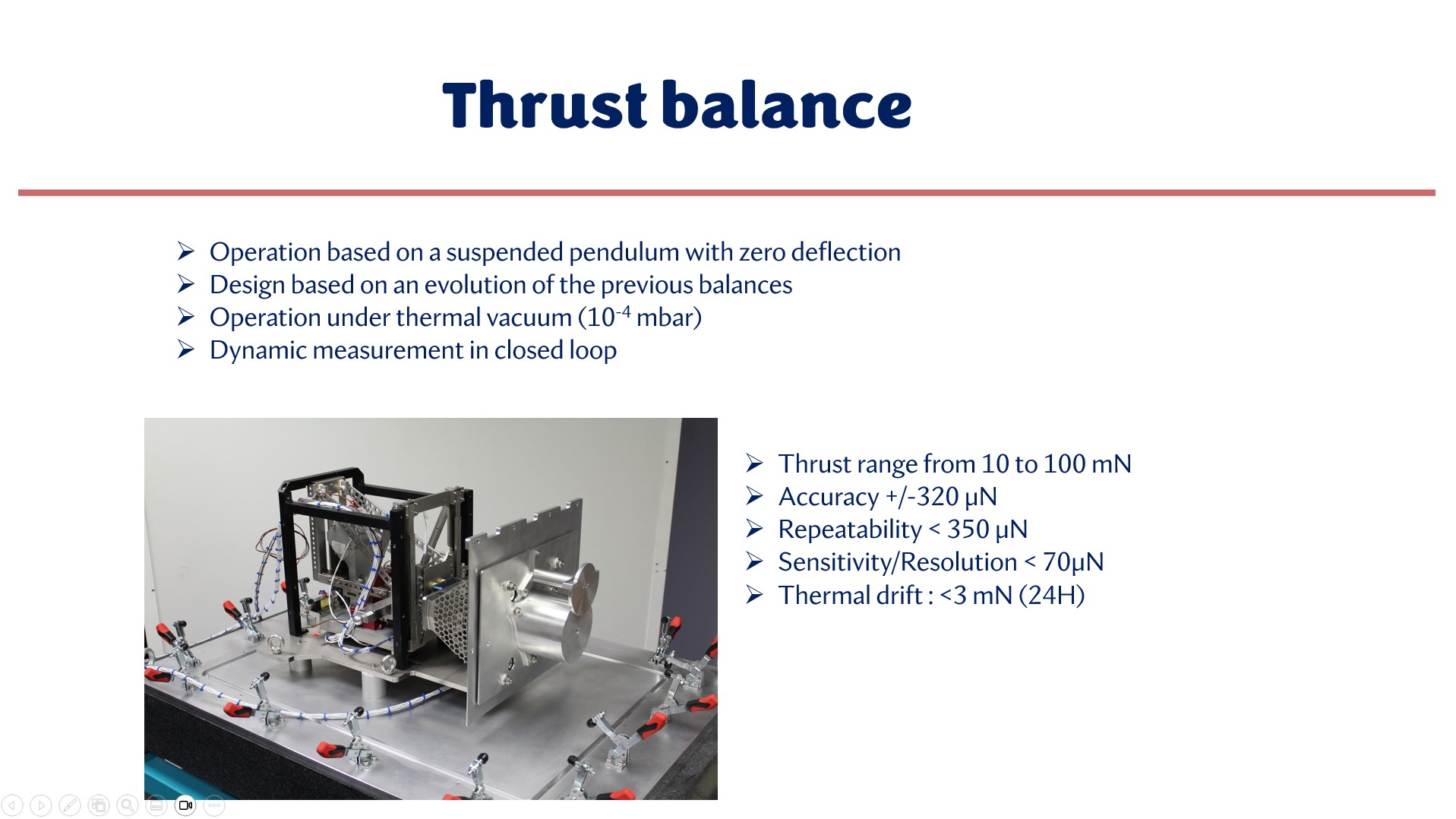 Thrust balance

➢ Operation based on a suspended pendulum with zero deflection
➢ Design based on an evolution of the previous balances
➢ Operation under thermal vacuum ($10^{-4}$ mbar)
➢ Dynamic measurement in closed loop

➢ Thrust range from 10 to 100 mN
➢ Accuracy +/-320 µN
➢ Repeatability < 350 µN
➢ Sensitivity/Resolution < 70µN
➢ Thermal drift : <3 mN (24H)